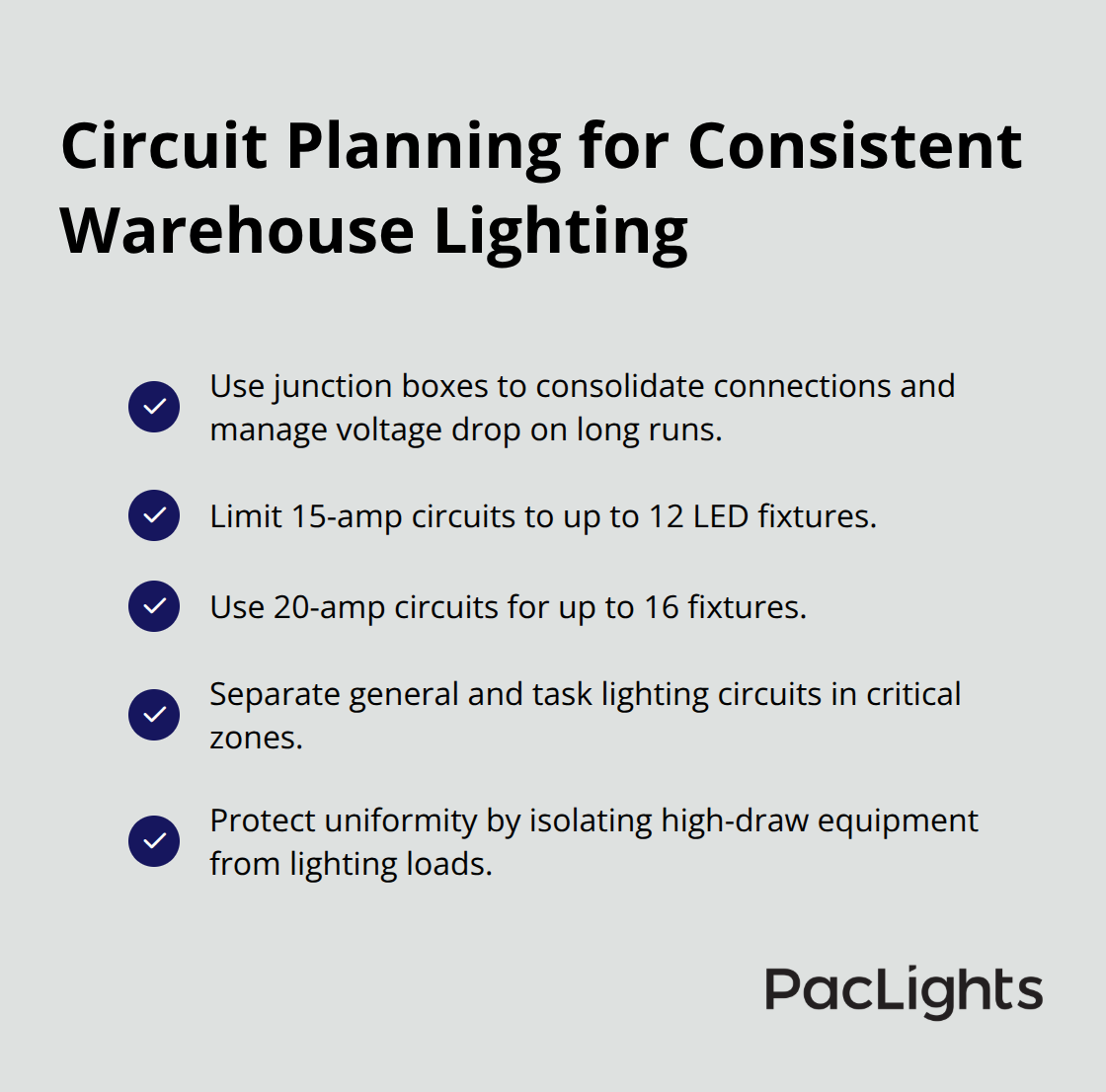 Circuit Planning for Consistent Warehouse Lighting

Use junction boxes to consolidate connections and manage voltage drop on long runs.

Limit 15-amp circuits to up to 12 LED fixtures.

Use 20-amp circuits for up to 16 fixtures.

Separate general and task lighting circuits in critical zones.

Protect uniformity by isolating high-draw equipment from lighting loads.

PacLights